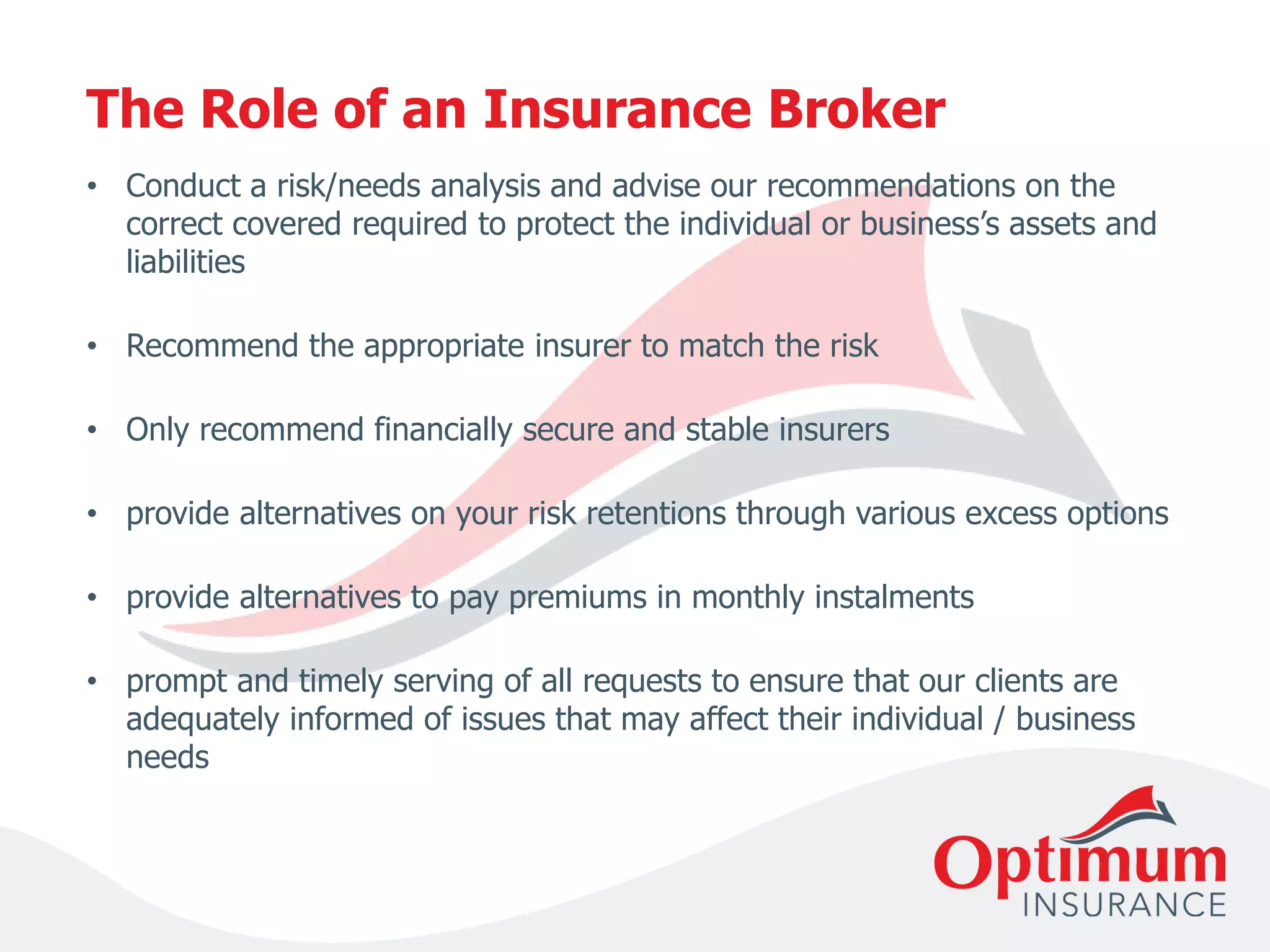 The Role of an Insurance Broker

• Conduct a risk/needs analysis and advise our recommendations on the correct covered required to protect the individual or business's assets and liabilities

• Recommend the appropriate insurer to match the risk

• Only recommend financially secure and stable insurers

• provide alternatives on your risk retentions through various excess options

• provide alternatives to pay premiums in monthly instalments

• prompt and timely serving of all requests to ensure that our clients are adequately informed of issues that may affect their individual / business needs

Optimum
INSURANCE